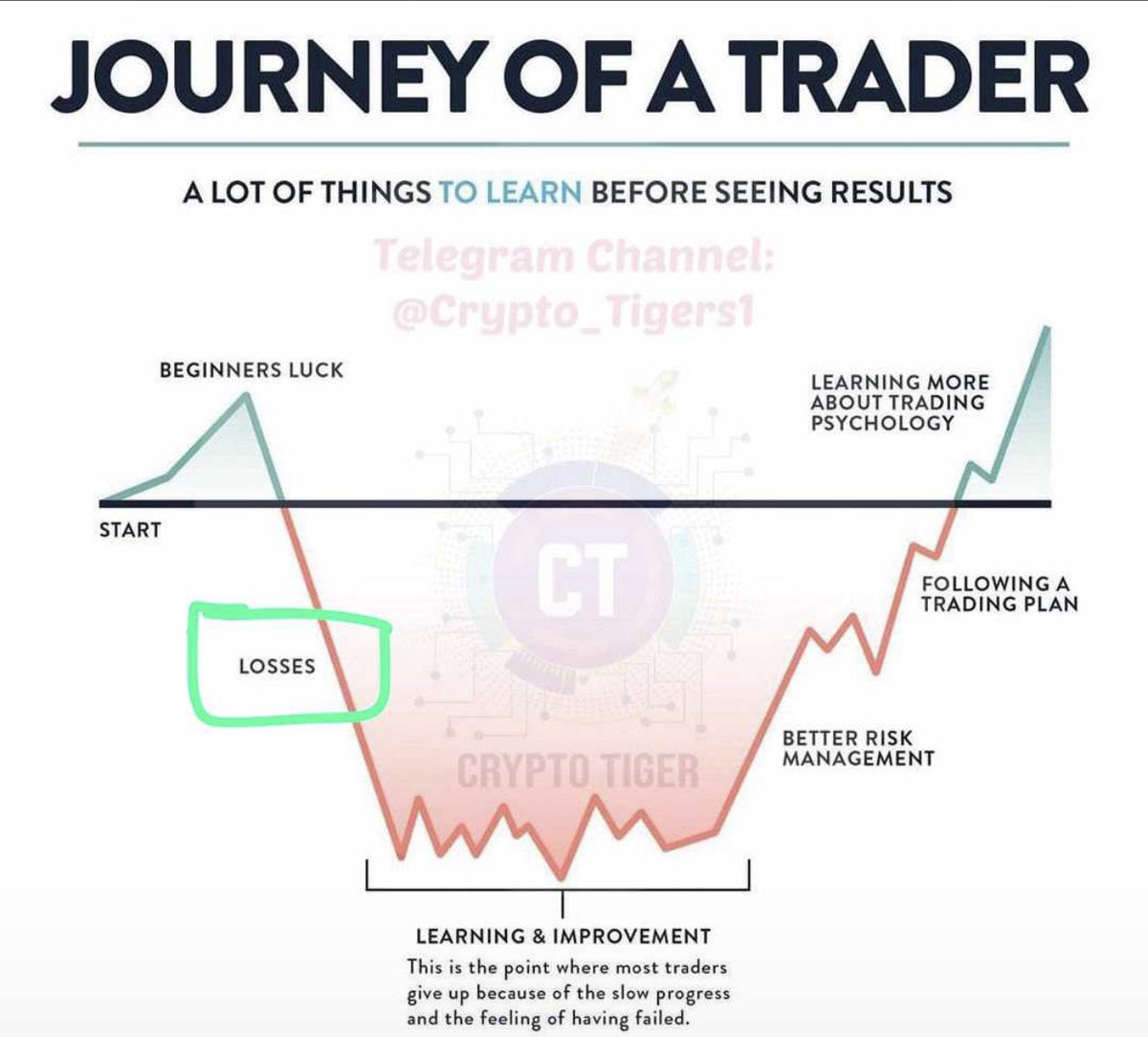 JOURNEY OF A TRADER

A LOT OF THINGS TO LEARN BEFORE SEEING RESULTS

Telegram Channel:
@Crypto_Tigers1

BEGINNERS LUCK

LEARNING MORE ABOUT TRADING PSYCHOLOGY

START

CT

FOLLOWING A TRADING PLAN

LOSSES

BETTER RISK MANAGEMENT

CRYPTO TIGER

LEARNING & IMPROVEMENT
This is the point where most traders give up because of the slow progress and the feeling of having failed.